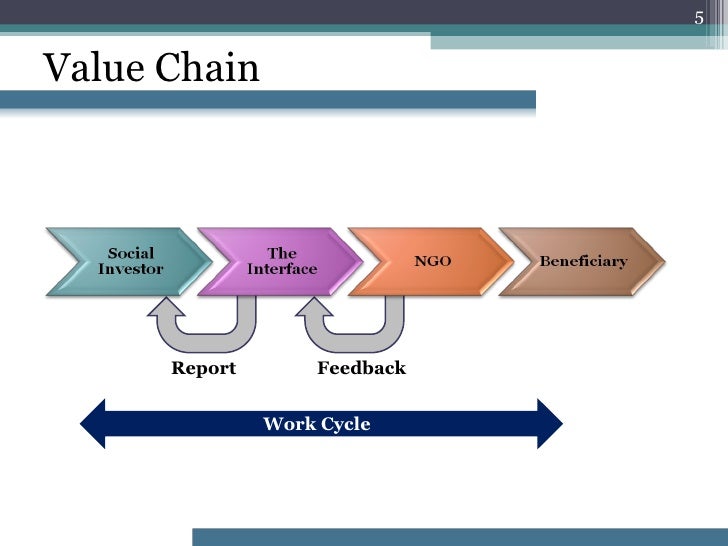 5

Value Chain

Social Investor

The Interface

NGO

Beneficiary

Report

Feedback

Work Cycle